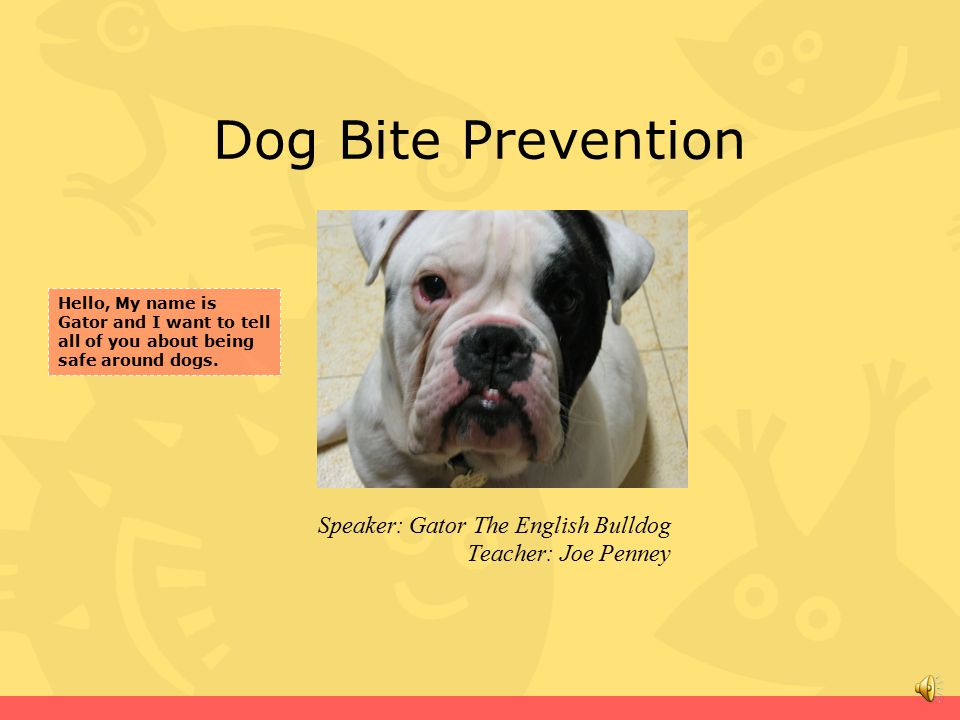 Dog Bite Prevention

Hello, My name is Gator and I want to tell all of you about being safe around dogs.

Speaker: Gator The English Bulldog
Teacher: Joe Penney